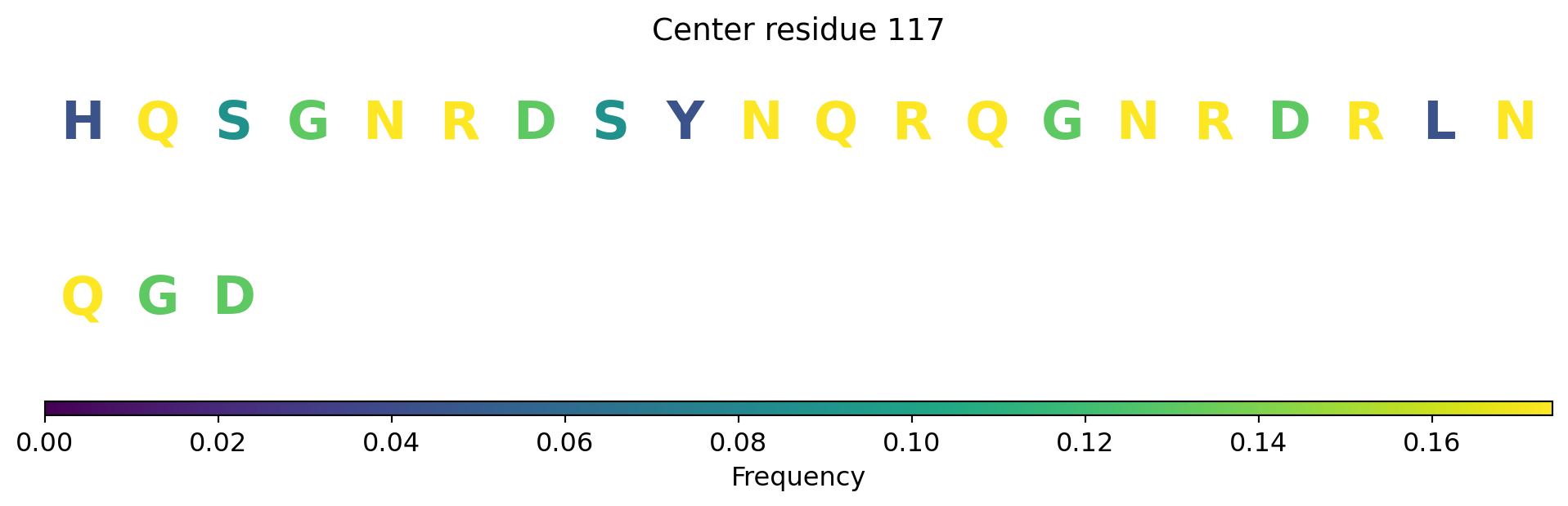 Center residue 117

H Q S G N R D S Y N Q R Q G N R D R L N

Q G D

0.00 0.02 0.04 0.06 0.08 0.10 0.12 0.14 0.16

Frequency